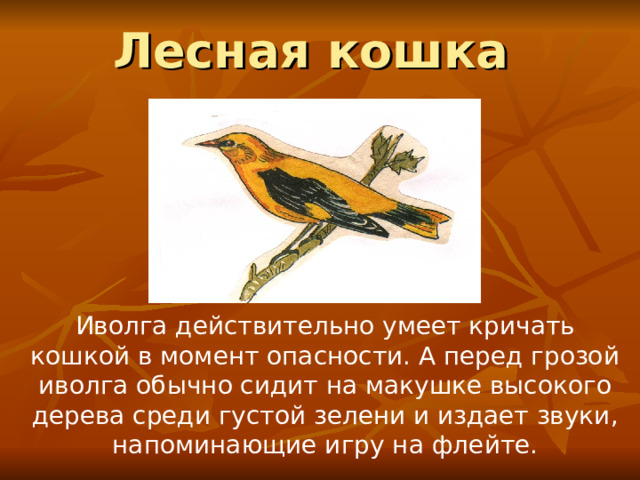 Лесная кошка

Иволга действительно умеет кричать кошкой в момент опасности. А перед грозой иволга обычно сидит на макушке высокого дерева среди густой зелени и издает звуки, напоминающие игру на флейте.